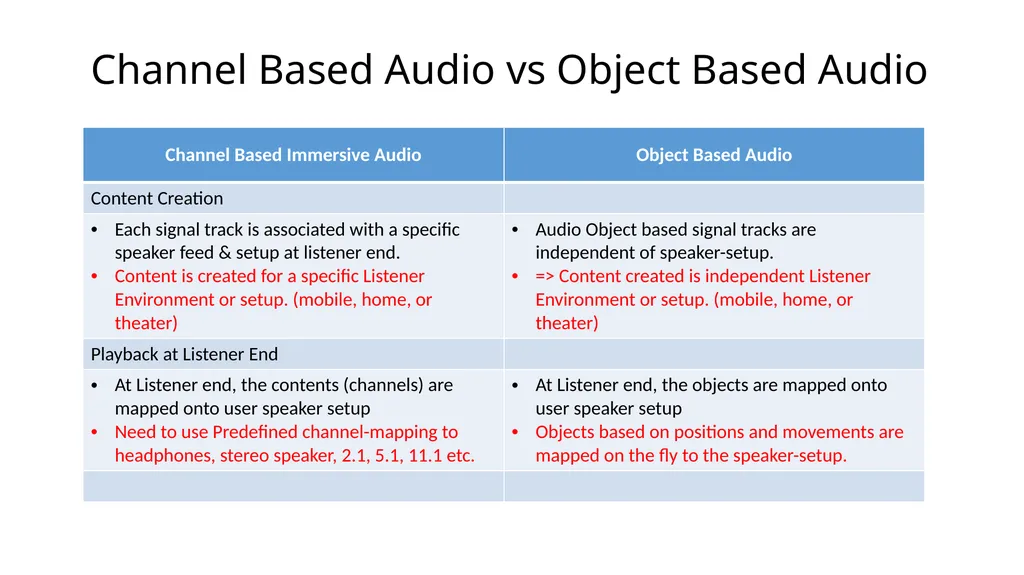 Channel Based Audio vs Object Based Audio

| Channel Based Immersive Audio | Object Based Audio |
|---|---|
| Content Creation | |
| • Each signal track is associated with a specific speaker feed & setup at listener end. • Content is created for a specific Listener Environment or setup. (mobile, home, or theater) | • Audio Object based signal tracks are independent of speaker-setup. • => Content created is independent Listener Environment or setup. (mobile, home, or theater) |
| Playback at Listener End | |
| • At Listener end, the contents (channels) are mapped onto user speaker setup • Need to use Predefined channel-mapping to headphones, stereo speaker, 2.1, 5.1, 11.1 etc. | • At Listener end, the objects are mapped onto user speaker setup • Objects based on positions and movements are mapped on the fly to the speaker-setup. |
| | |